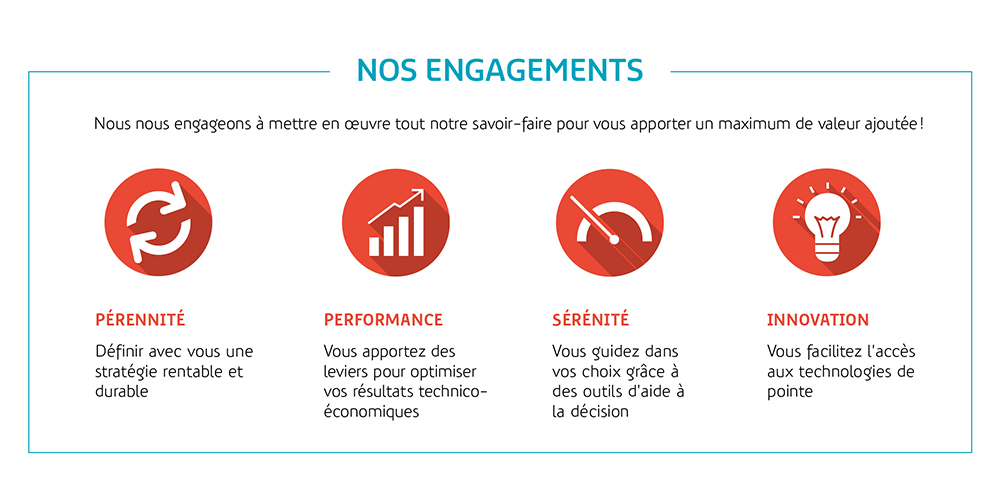 NOS ENGAGEMENTS

Nous nous engageons à mettre en œuvre tout notre savoir-faire pour vous apporter un maximum de valeur ajoutée !

PÉRENNITÉ

Définir avec vous une stratégie rentable et durable

PERFORMANCE

Vous apportez des leviers pour optimiser vos résultats technico-économiques

SÉRÉNITÉ

Vous guidez dans vos choix grâce à des outils d'aide à la décision

INNOVATION

Vous facilitez l'accès aux technologies de pointe